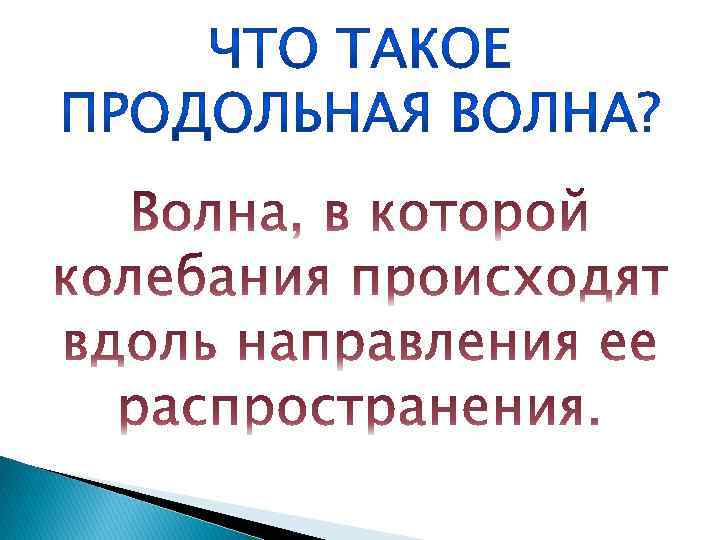 ЧТО ТАКОЕ ПРОДОЛЬНАЯ ВОЛНА?

Волна, в которой колебания происходят вдоль направления ее распространения.